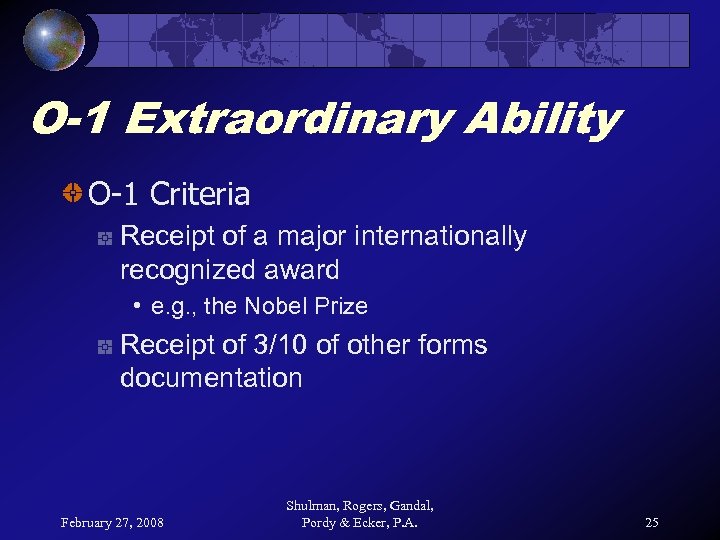 O-1 Extraordinary Ability

O-1 Criteria

Receipt of a major internationally recognized award

• e.g., the Nobel Prize

Receipt of 3/10 of other forms documentation

February 27, 2008

Shulman, Rogers, Gandal, Pordy & Ecker, P.A.

25